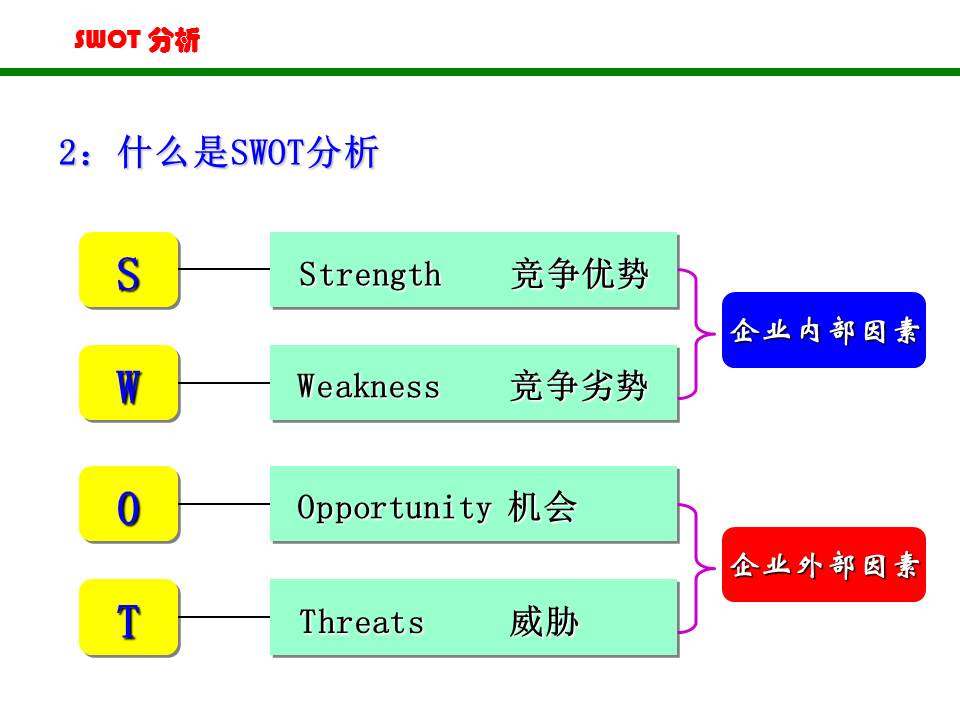 SWOT 分析

2：什么是SWOT分析

S Strength 竞争优势

W Weakness 竞争劣势

企业内部因素

O Opportunity 机会

T Threats 威胁

企业外部因素